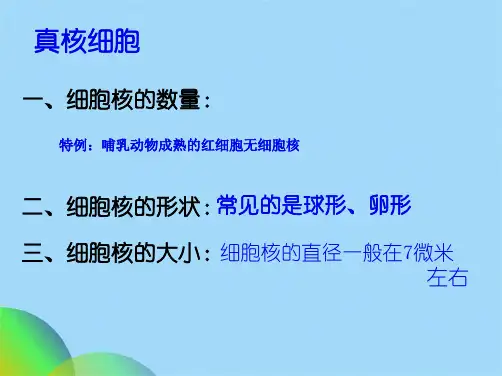 真核细胞

一、细胞核的数量：

特例：哺乳动物成熟的红细胞无细胞核

二、细胞核的形状：常见的是球形、卵形

三、细胞核的大小：细胞核的直径一般在7微米左右